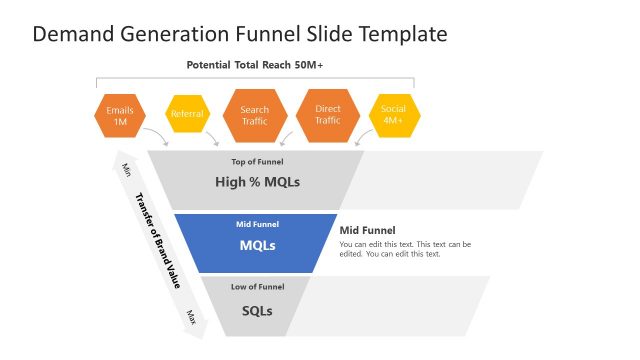 Demand Generation Funnel Slide Template

Potential Total Reach 50M+

Emails 1M

Referral

Search Traffic

Direct Traffic

Social 4M+

Min

Transfer of Brand Value

Max

Top of Funnel

High % MQLs

Mid Funnel

MQLs

Mid Funnel

You can edit this text. This text can be edited. You can edit this text.

Low of Funnel

SQLs